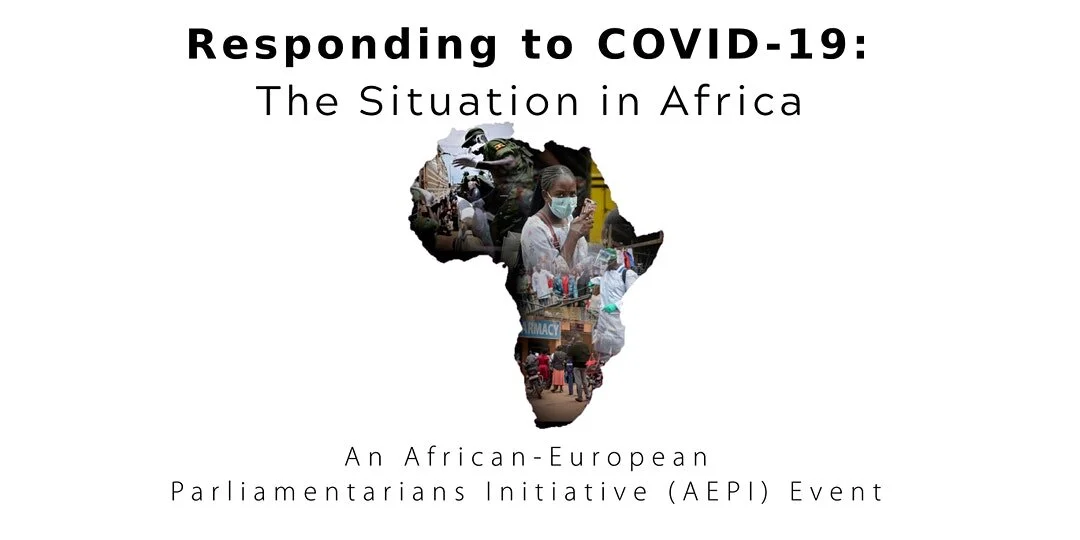 Responding to COVID-19:
The Situation in Africa

RMACY

An African-European
Parliamentarians Initiative (AEPI) Event